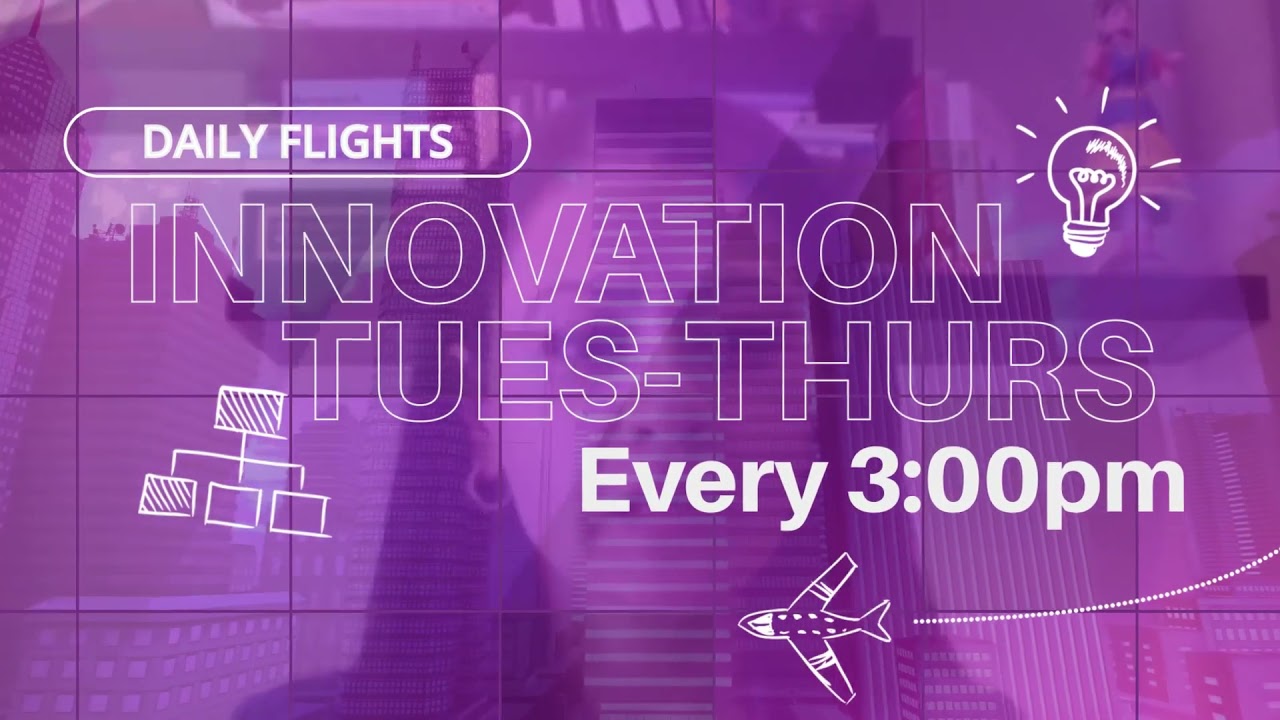 DAILY FLIGHTS

INNOVATION TUES-THURS

Every 3:00pm